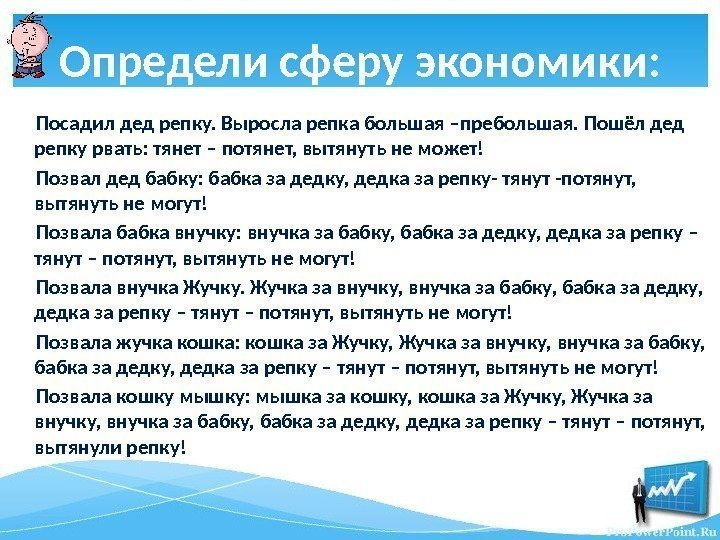 Определи сферу экономики:

Посадил дед репку. Выросла репка большая –пребольшая. Пошёл дед репку рвать: тянет – потянет, вытянуть не может!

Позвал дед бабку: бабка за дедку, дедка за репку- тянут -потянут, вытянуть не могут!

Позвала бабка внучку: внучка за бабку, бабка за дедку, дедка за репку – тянут – потянут, вытянуть не могут!

Позвала внучка Жучку. Жучка за внучку, внучка за бабку, бабка за дедку, дедка за репку – тянут – потянут, вытянуть не могут!

Позвала жучка кошка: кошка за Жучку, Жучка за внучку, внучка за бабку, бабка за дедку, дедка за репку – тянут – потянут, вытянуть не могут!

Позвала кошку мышку: мышка за кошку, кошка за Жучку, Жучка за внучку, внучка за бабку, бабка за дедку, дедка за репку – тянут – потянут, вытянули репку!

ProPowerPoint.Ru